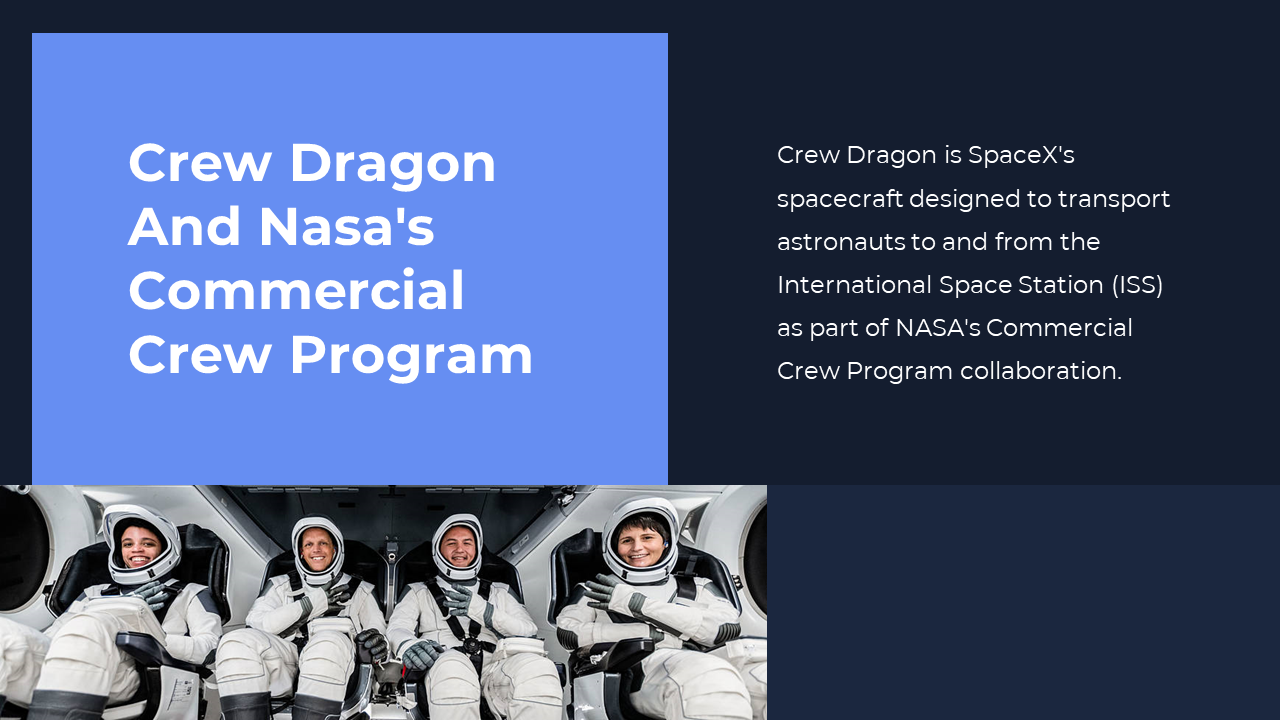 Crew Dragon And Nasa's Commercial Crew Program

Crew Dragon is SpaceX's spacecraft designed to transport astronauts to and from the International Space Station (ISS) as part of NASA's Commercial Crew Program collaboration.